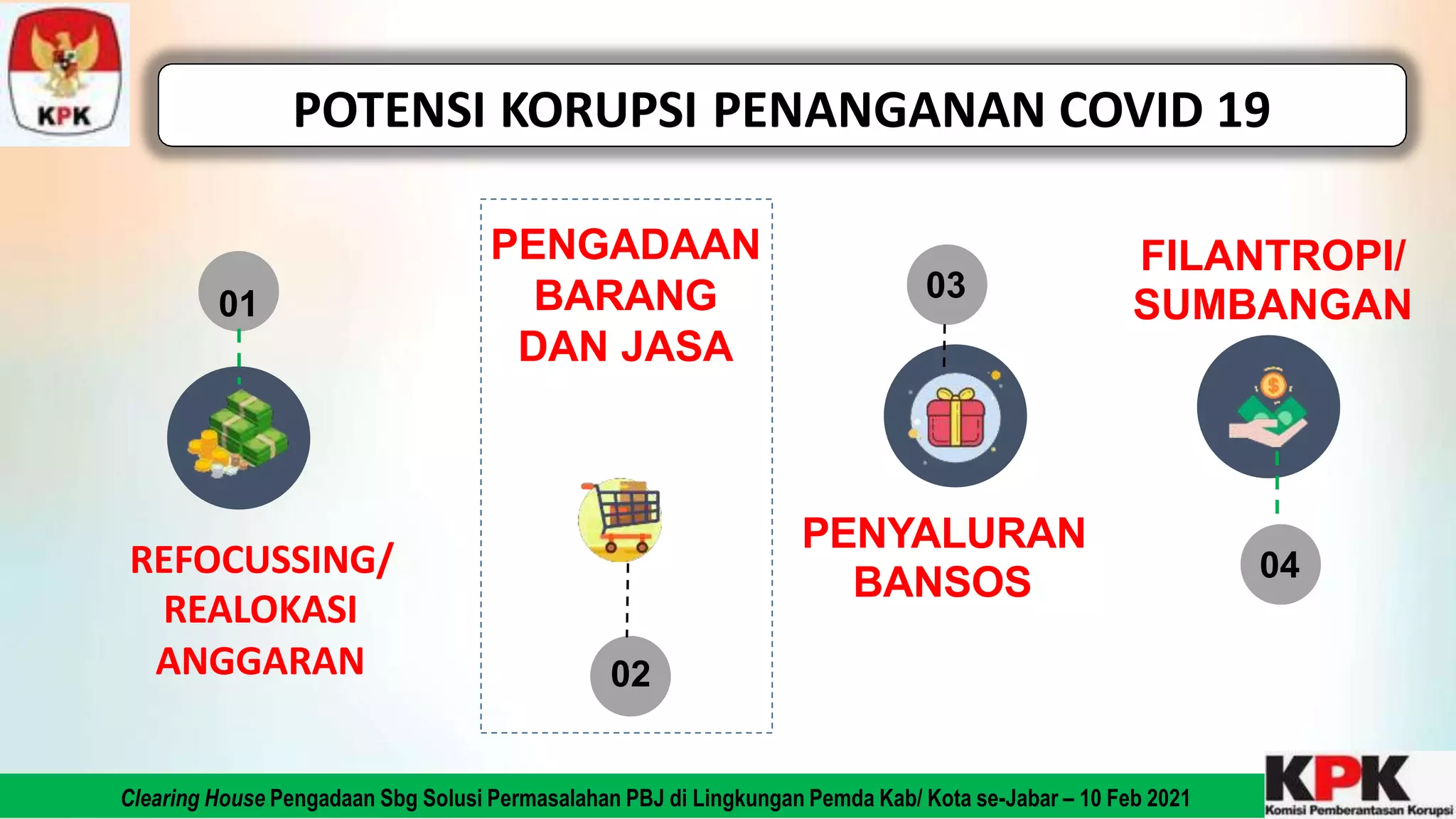 KPK

POTENSI KORUPSI PENANGANAN COVID 19

01

REFOCUSSING/ REALOKASI ANGGARAN

PENGADAAN BARANG DAN JASA

02

03

PENYALURAN BANSOS

FILANTROPI/ SUMBANGAN

04

Clearing House Pengadaan Sbg Solusi Permasalahan PBJ di Lingkungan Pemda Kab/ Kota se-Jabar – 10 Feb 2021

KPK
Komisi Pemberantasan Korupsi